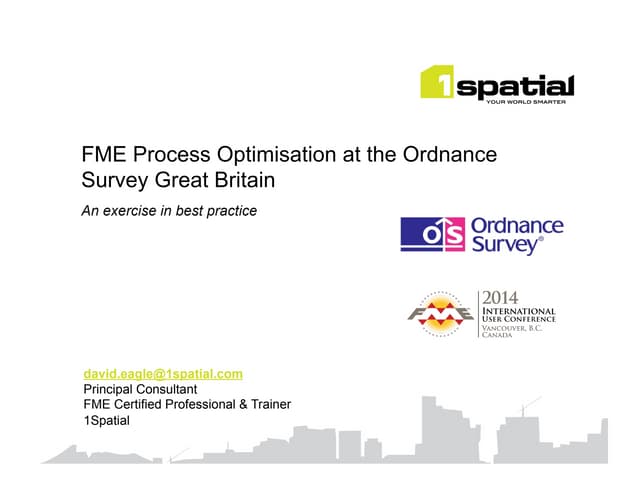 1spatial
YOUR WORLD SMARTER

FME Process Optimisation at the Ordnance Survey Great Britain

An exercise in best practice

OS Ordnance Survey®

FME 2014 INTERNATIONAL USER CONFERENCE VANCOUVER, B.C. CANADA

david.eagle@1spatial.com
Principal Consultant
FME Certified Professional & Trainer
1Spatial